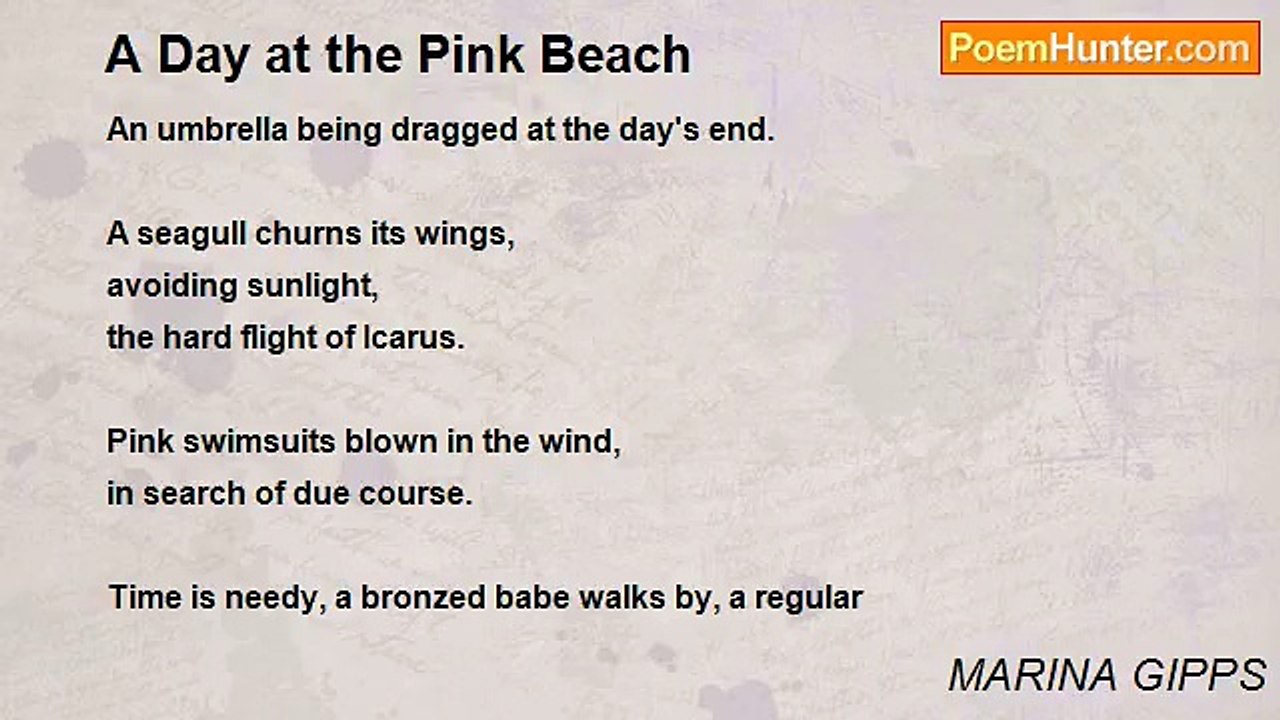 A Day at the Pink Beach

PoemHunter.com

An umbrella being dragged at the day's end.

A seagull churns its wings,
avoiding sunlight,
the hard flight of Icarus.

Pink swimsuits blown in the wind,
in search of due course.

Time is needy, a bronzed babe walks by, a regular

MARINA GIPPS